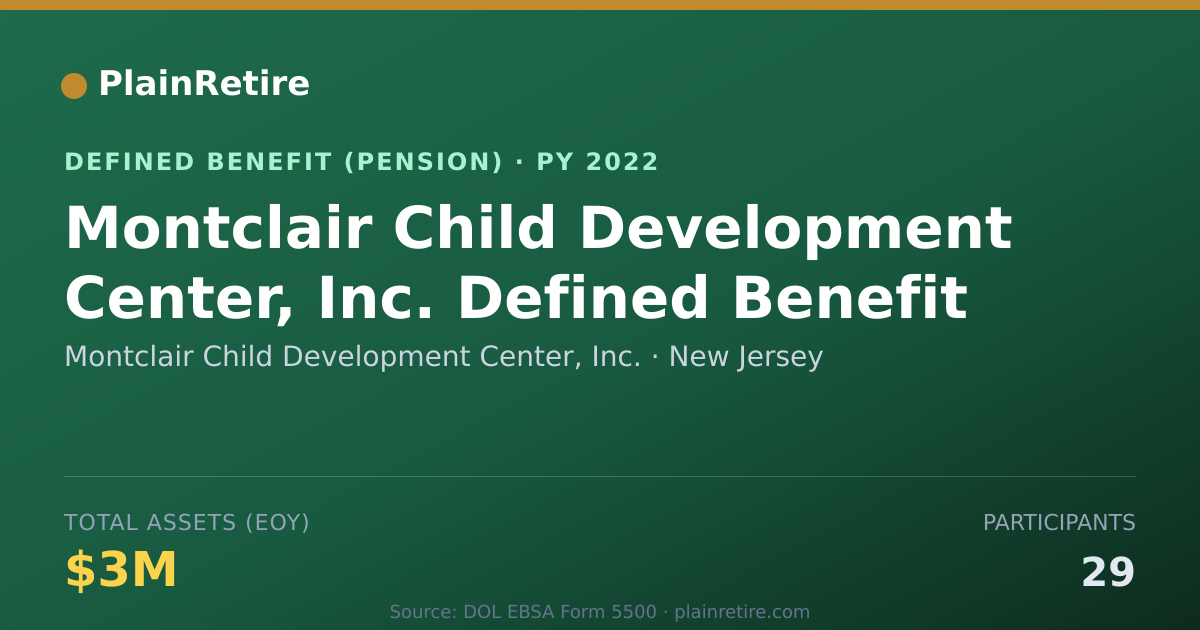 PlainRetire

DEFINED BENEFIT (PENSION) · PY 2022

Montclair Child Development Center, Inc. Defined Benefit

Montclair Child Development Center, Inc. · New Jersey

TOTAL ASSETS (EOY)

$3M

PARTICIPANTS

29

Source: DOL EBSA Form 5500 · plainretire.com